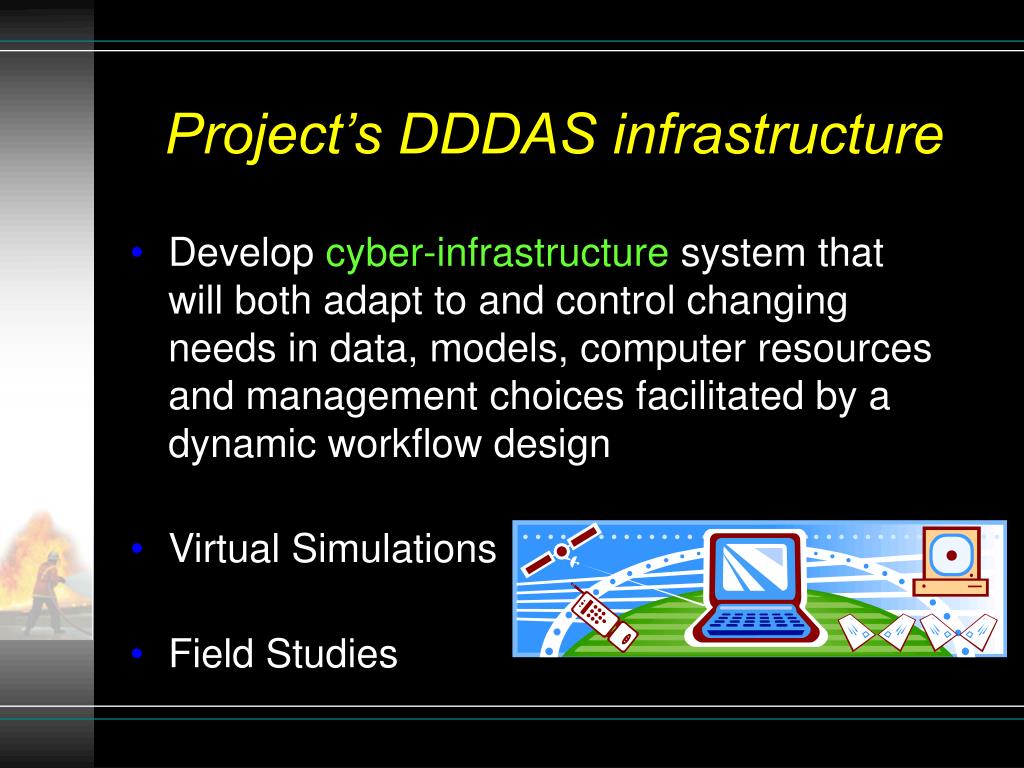 Project’s DDDAS infrastructure

• Develop cyber-infrastructure system that will both adapt to and control changing needs in data, models, computer resources and management choices facilitated by a dynamic workflow design

• Virtual Simulations

• Field Studies